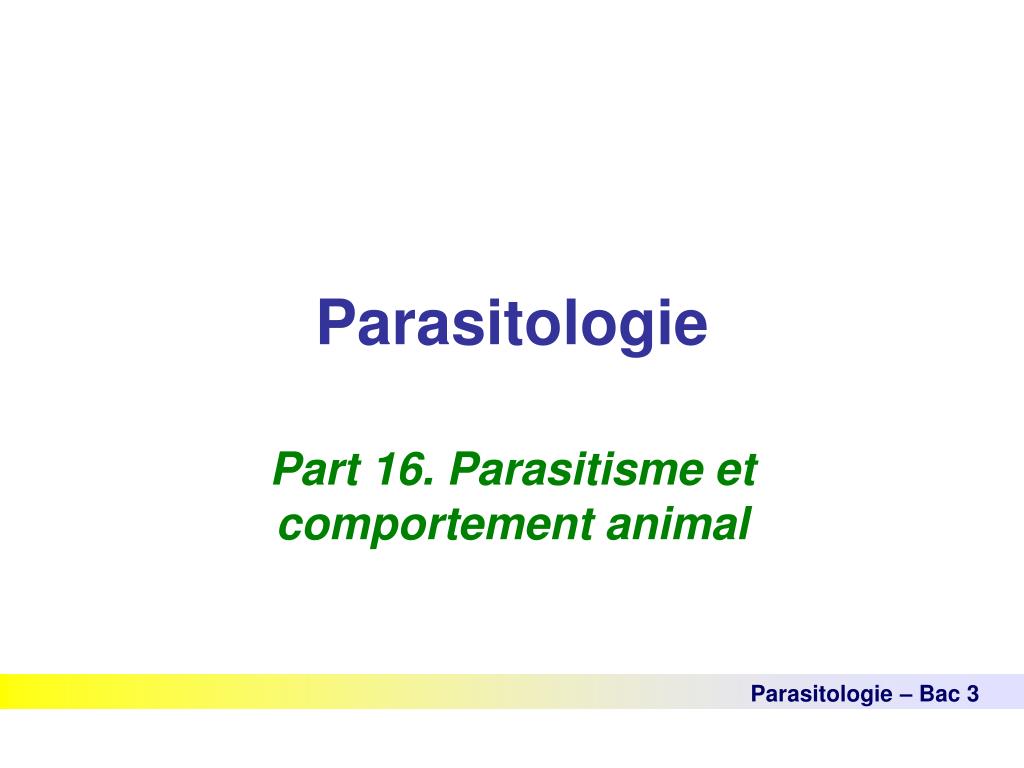 Parasitologie

Part 16. Parasitisme et comportement animal

Parasitologie – Bac 3